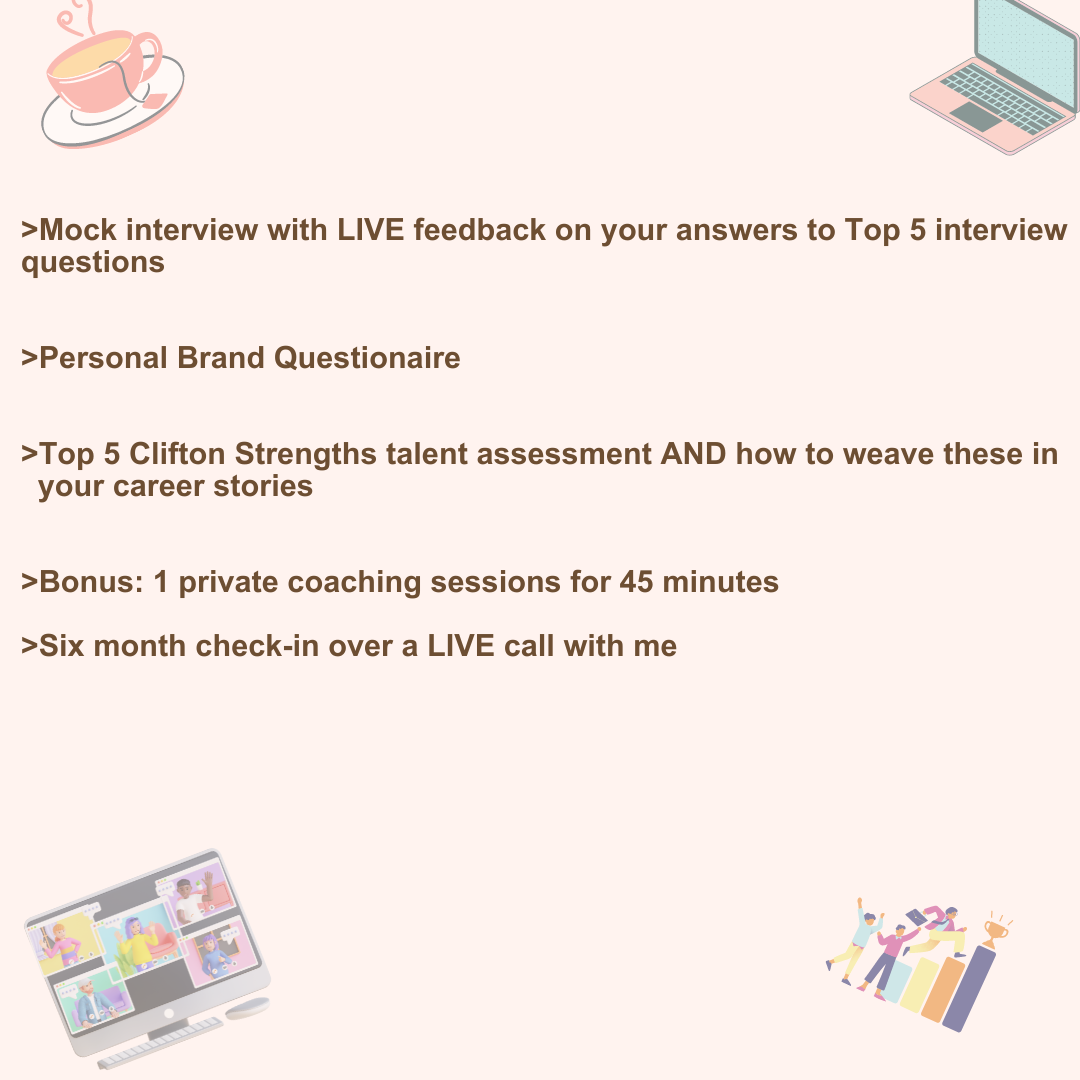 >Mock interview with LIVE feedback on your answers to Top 5 interview questions

>Personal Brand Questionaire

>Top 5 Clifton Strengths talent assessment AND how to weave these in your career stories

>Bonus: 1 private coaching sessions for 45 minutes

>Six month check-in over a LIVE call with me